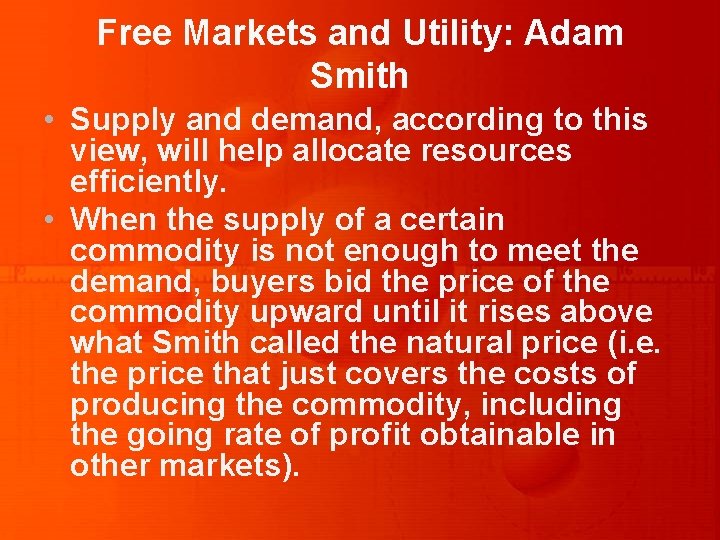 Free Markets and Utility: Adam Smith

• Supply and demand, according to this view, will help allocate resources efficiently.

• When the supply of a certain commodity is not enough to meet the demand, buyers bid the price of the commodity upward until it rises above what Smith called the natural price (i.e. the price that just covers the costs of producing the commodity, including the going rate of profit obtainable in other markets).